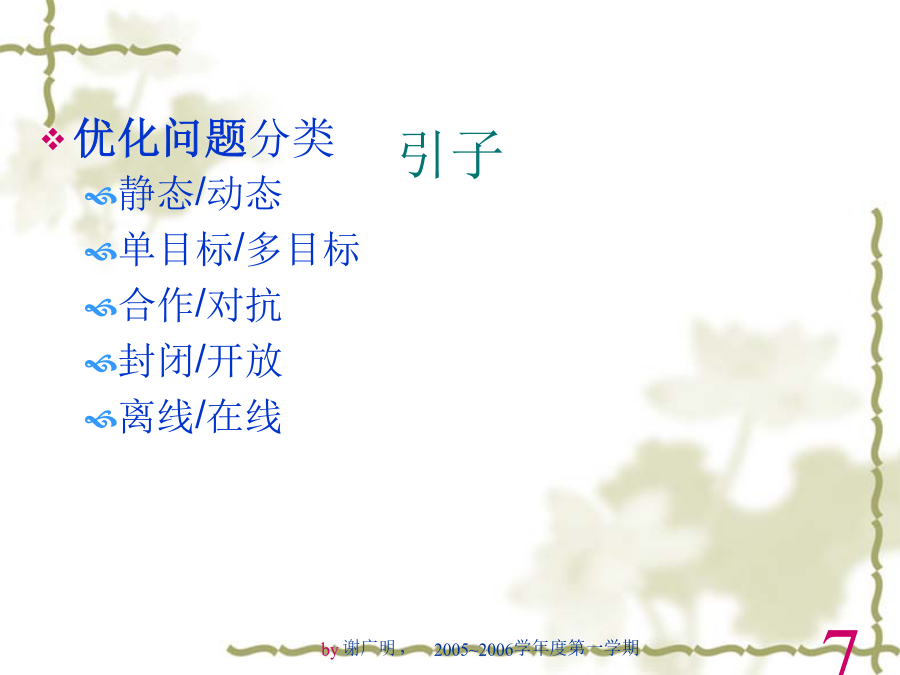 引子

优化问题分类
静态/动态
单目标/多目标
合作/对抗
封闭/开放
离线/在线

by 谢广明， 2005~2006学年度第一学期

7